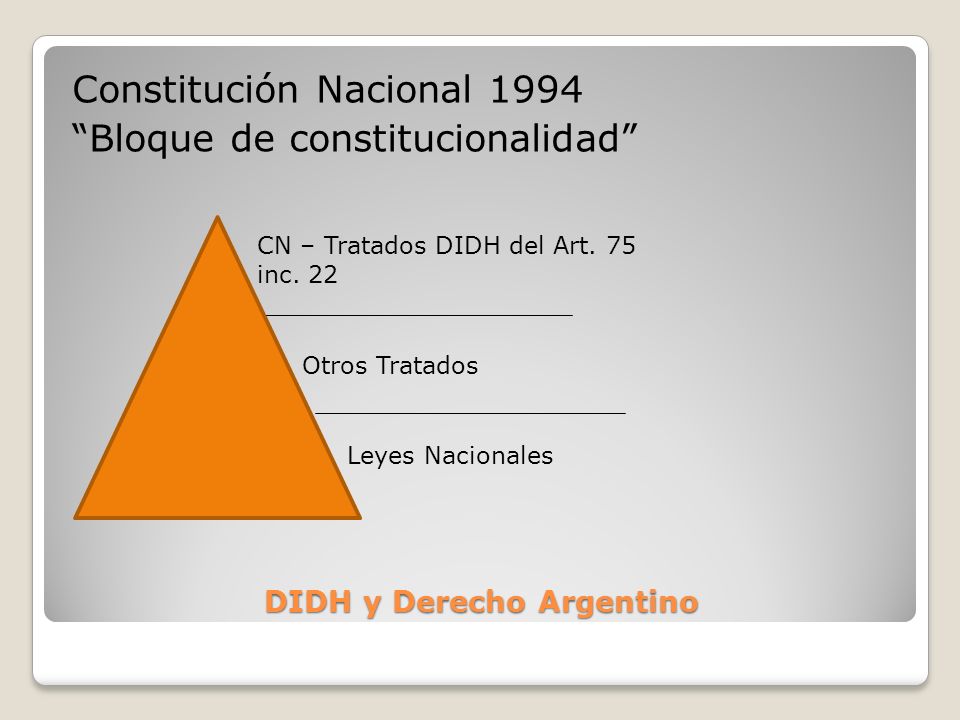 Constitución Nacional 1994
“Bloque de constitucionalidad”

CN – Tratados DIDH del Art. 75 inc. 22

Otros Tratados

Leyes Nacionales

DIDH y Derecho Argentino